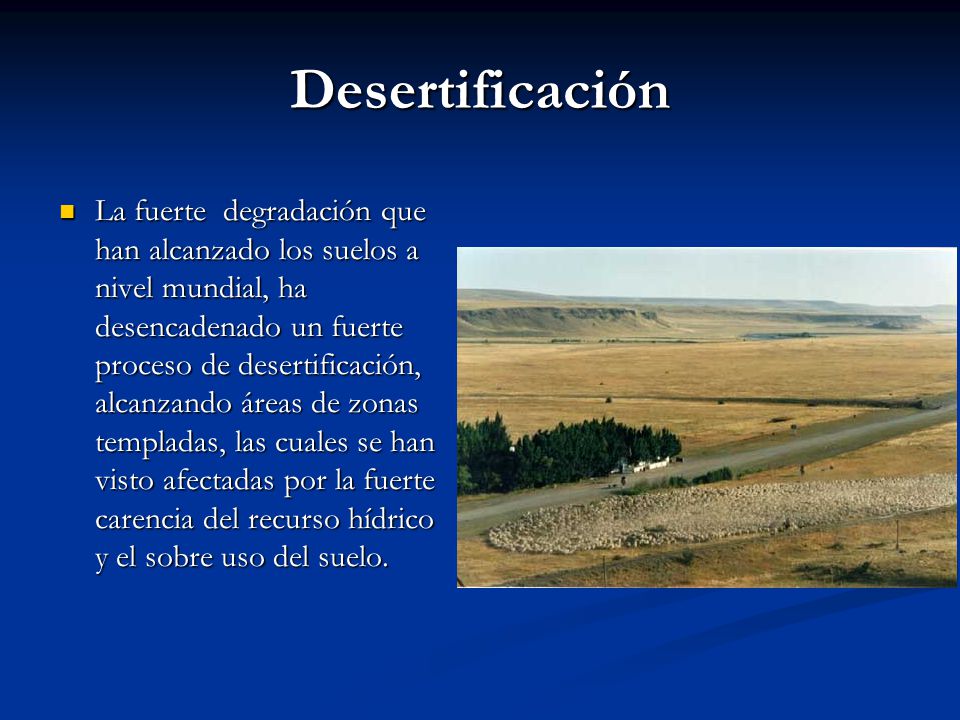 Desertificación

La fuerte  degradación que han alcanzado los suelos a nivel mundial, ha desencadenado un fuerte proceso de desertificación, alcanzando áreas de zonas templadas, las cuales se han visto afectadas por la fuerte carencia del recurso hídrico y el sobre uso del suelo.